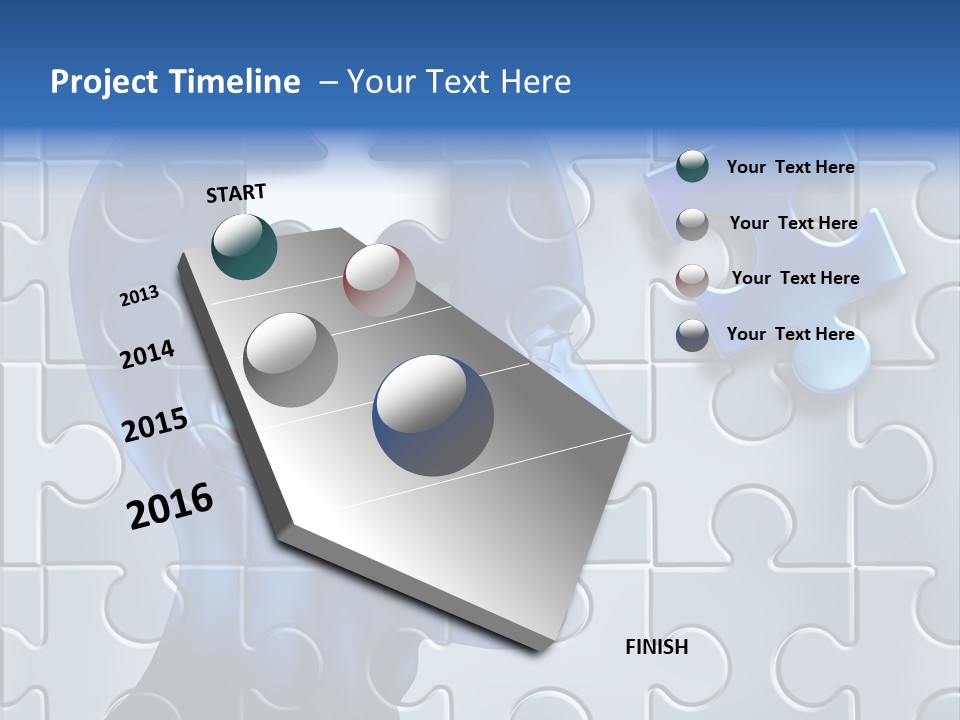 Project Timeline – Your Text Here

START

2013

2014

2015

2016

FINISH

Your Text Here

Your Text Here

Your Text Here

Your Text Here